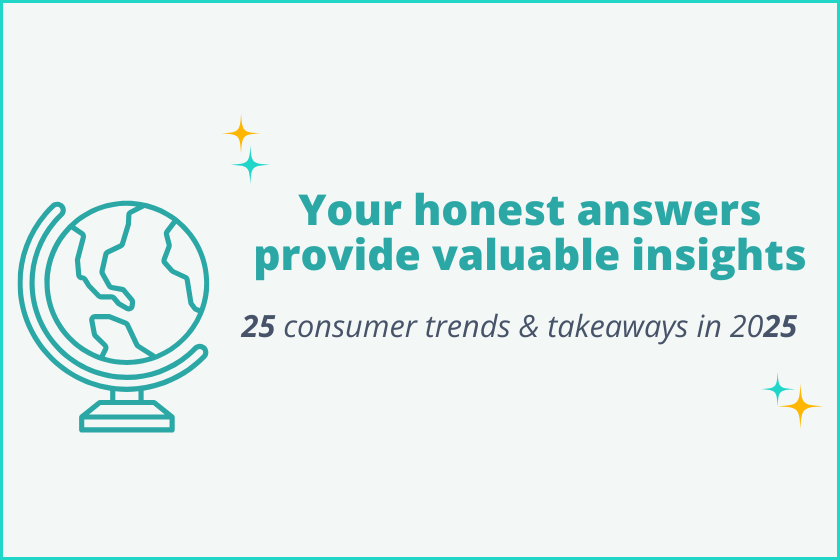 Your honest answers provide valuable insights

25 consumer trends & takeaways in 2025